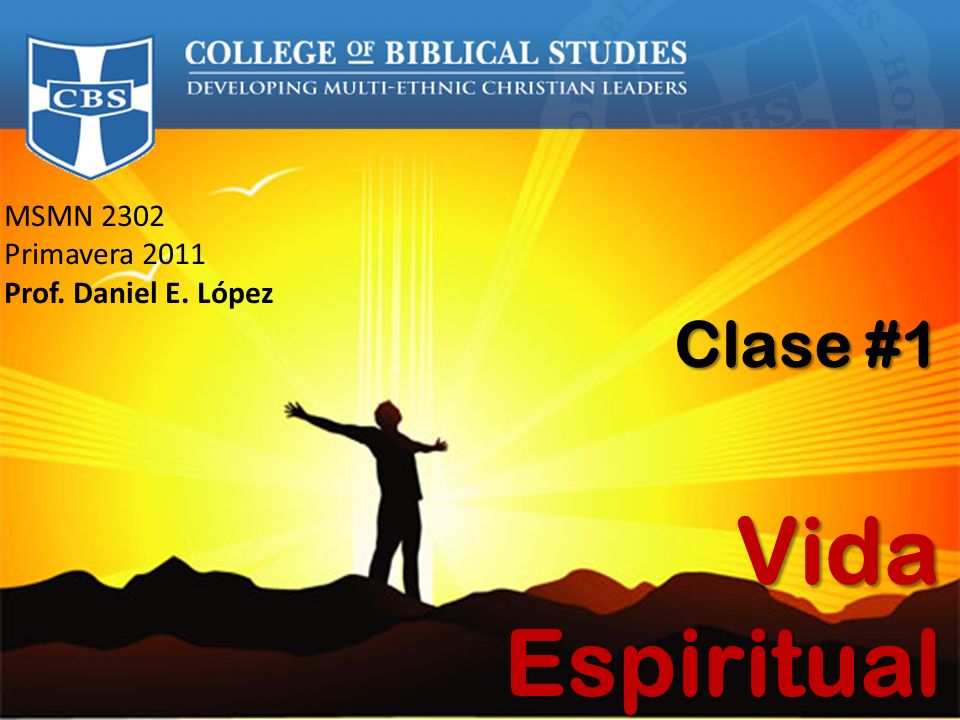 CBS

COLLEGE OF BIBLICAL STUDIES
DEVELOPING MULTI-ETHNIC CHRISTIAN LEADERS

MSMN 2302
Primavera 2011
Prof. Daniel E. López

Clase #1

Vida
Espiritual